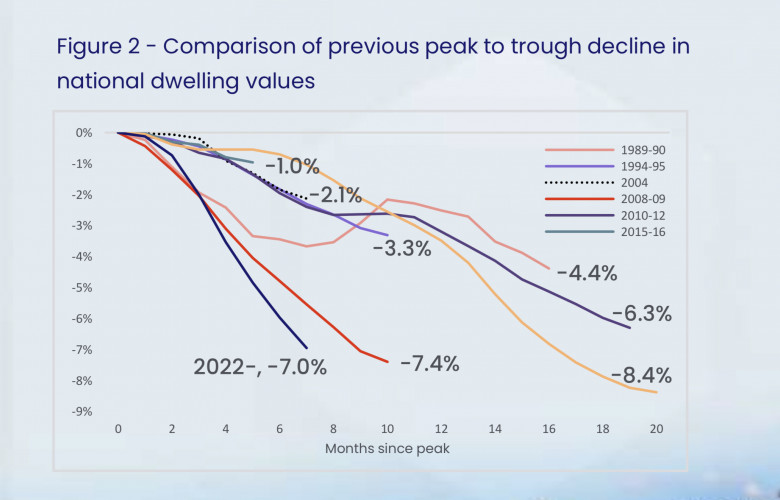 Figure 2 - Comparison of previous peak to trough decline in national dwelling values

0%
-1%
-2%
-3%
-4%
-5%
-6%
-7%
-8%
-9%

1989-90
1994-95
2004
2008-09
2010-12
2015-16

-1.0%
-2.1%
-3.3%
-4.4%
-6.3%
-8.4%
-7.4%
2022-, -7.0%

0 2 4 6 8 10 12 14 16 18 20
Months since peak